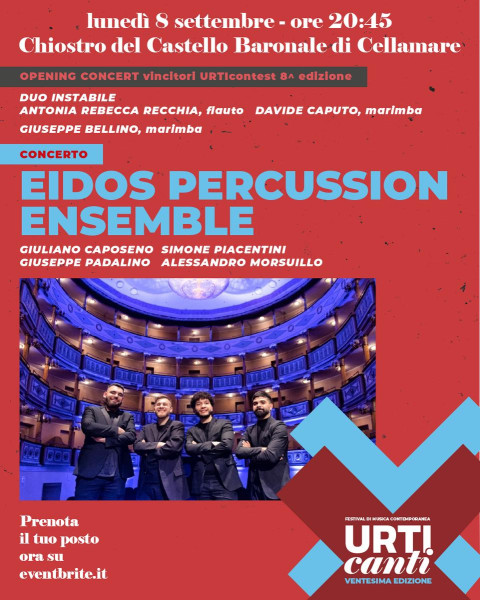 lunedì 8 settembre - ore 20:45
Chiostro del Castello Baronale di Cellamare

OPENING CONCERT vincitori URTIcontest 8^ edizione

DUO INSTABILE
ANTONIA REBECCA RECCHIA, flauto DAVIDE CAPUTO, marimba
GIUSEPPE BELLINO, marimba

CONCERTO

EIDOS PERCUSSION ENSEMBLE

GIULIANO CAPOSENO SIMONE PIACENTINI
GIUSEPPE PADALINO ALESSANDRO MORSUILLO

Prenota il tuo posto ora su eventbrite.it

FESTIVAL DI MUSICA CONTEMPORANEA
URTI canti
VENTESIMA EDIZIONE